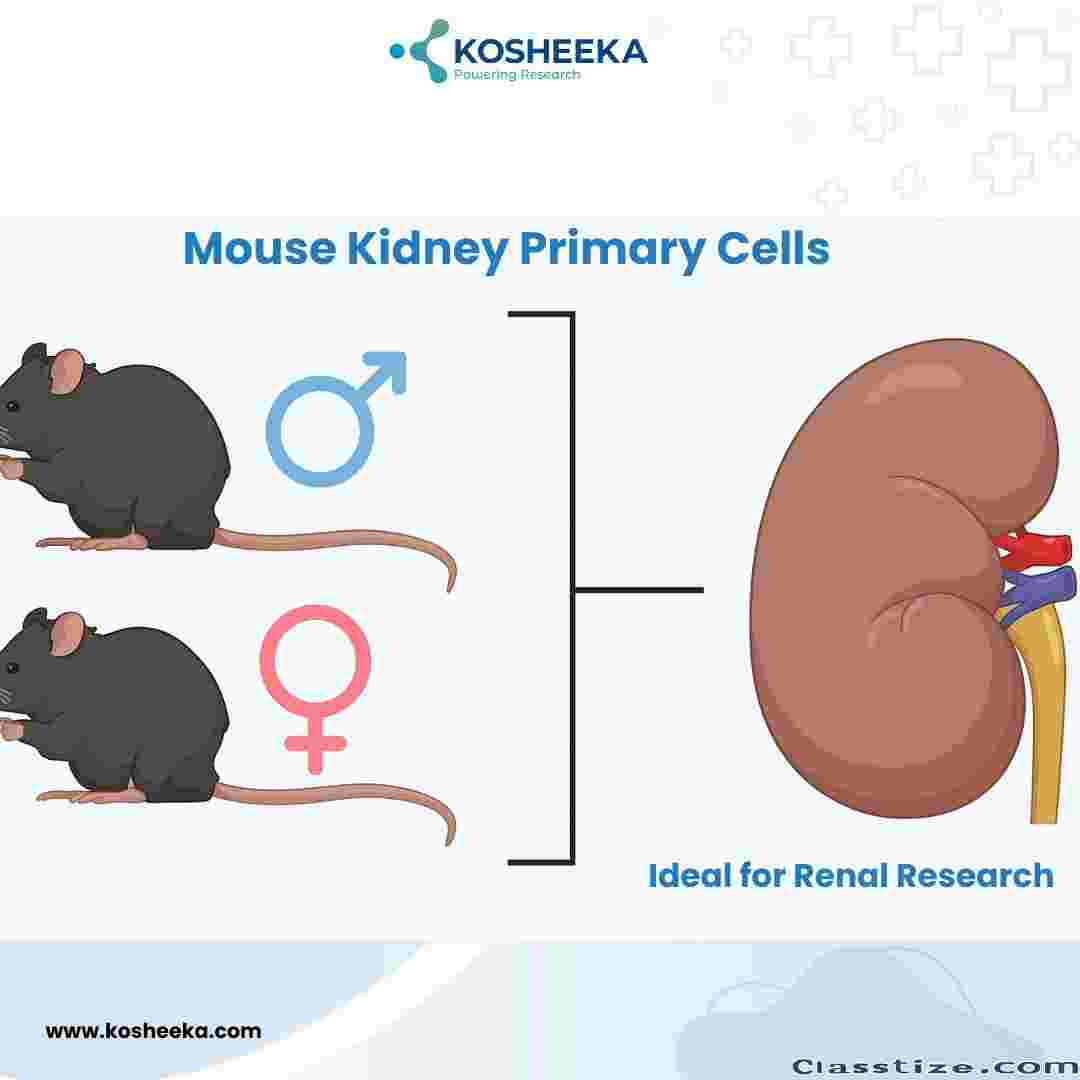 KOSHEEKA
Powering Research

Mouse Kidney Primary Cells

Ideal for Renal Research

www.kosheeka.com

Classtize.com